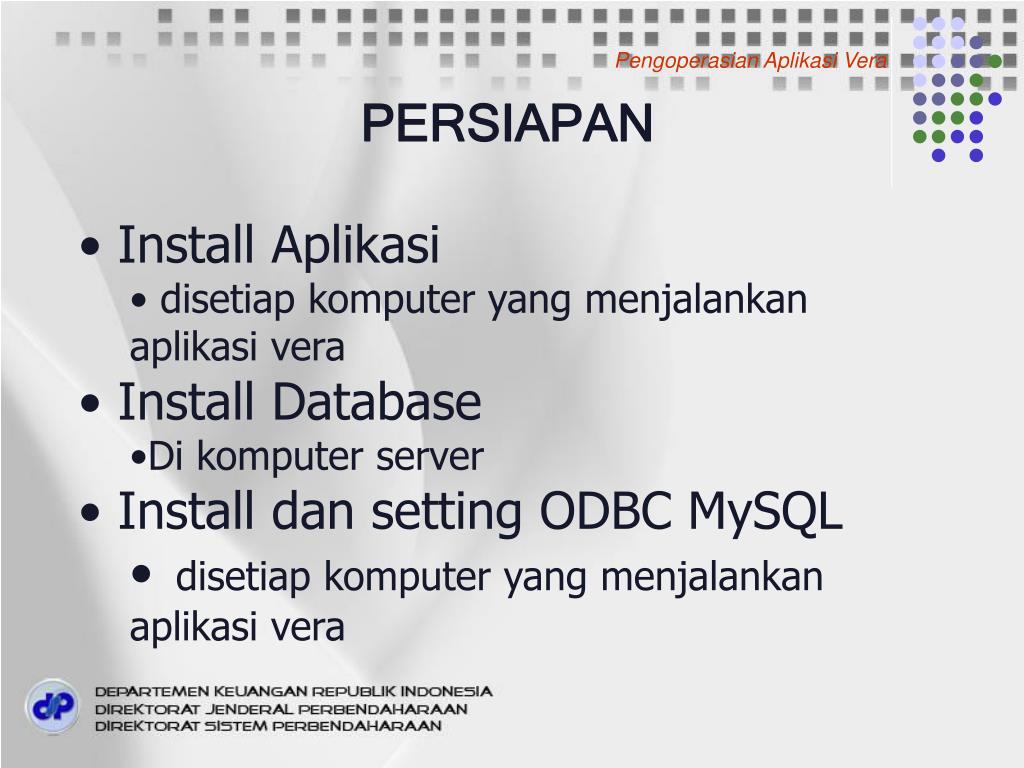 Pengoperasian Aplikasi Vera

PERSIAPAN

• Install Aplikasi
• disetiap komputer yang menjalankan aplikasi vera
• Install Database
•Di komputer server
• Install dan setting ODBC MySQL
• disetiap komputer yang menjalankan aplikasi vera

dP

DEPARTEMEN KEUANGAN REPUBLIK INDONESIA
DIREKTORAT JENDERAL PERBENDAHARAAN
DIREKTORAT SISTEM PERBENDAHARAAN